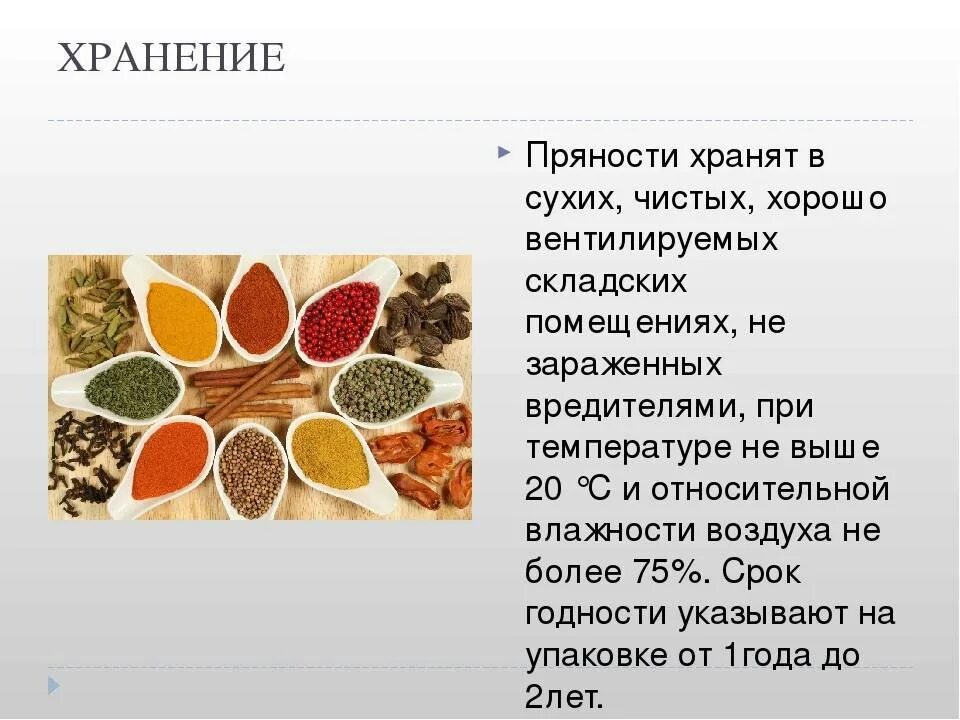 ХРАНЕНИЕ

Пряности хранят в сухих, чистых, хорошо вентилируемых складских помещениях, не зараженных вредителями, при температуре не выше 20 °С и относительной влажности воздуха не более 75%. Срок годности указывают на упаковке от 1года до 2лет.